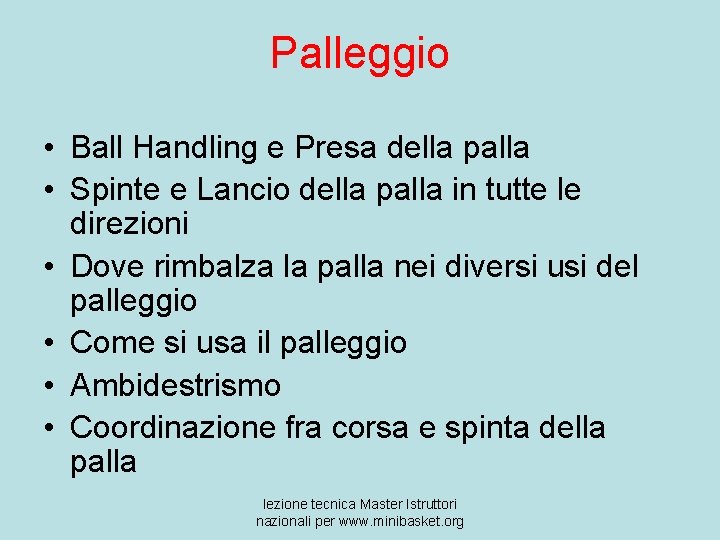 Palleggio

• Ball Handling e Presa della palla
• Spinte e Lancio della palla in tutte le direzioni
• Dove rimbalza la palla nei diversi usi del palleggio
• Come si usa il palleggio
• Ambidestrismo
• Coordinazione fra corsa e spinta della palla

lezione tecnica Master Istruttori nazionali per www.minibasket.org